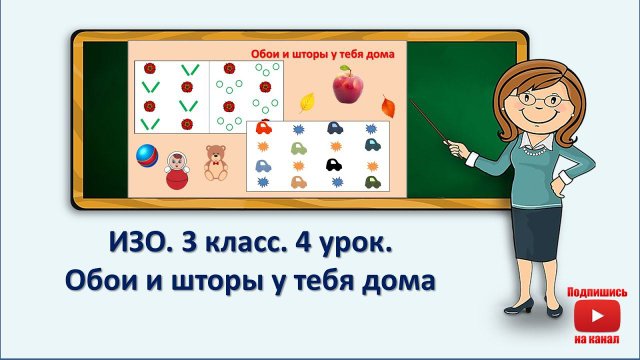 Обои и шторы у тебя дома

ИЗО. 3 класс. 4 урок.
Обои и шторы у тебя дома

Подпишись
на канал